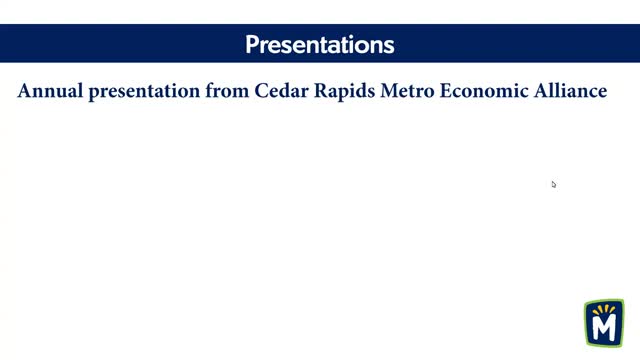 Presentations

Annual presentation from Cedar Rapids Metro Economic Alliance

M